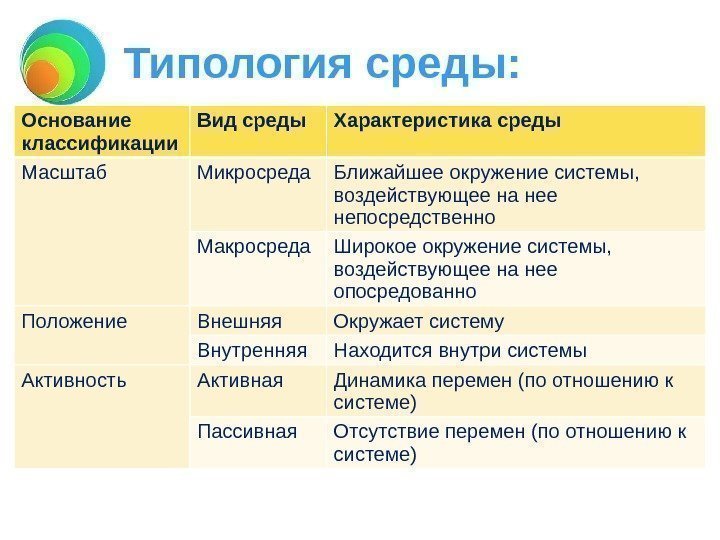 Типология среды:

| Основание классификации | Вид среды | Характеристика среды |
|---|---|---|
| Масштаб | Микросреда | Ближайшее окружение системы, воздействующее на нее непосредственно |
| | Макросреда | Широкое окружение системы, воздействующее на нее опосредованно |
| Положение | Внешняя | Окружает систему |
| | Внутренняя | Находится внутри системы |
| Активность | Активная | Динамика перемен (по отношению к системе) |
| | Пассивная | Отсутствие перемен (по отношению к системе) |